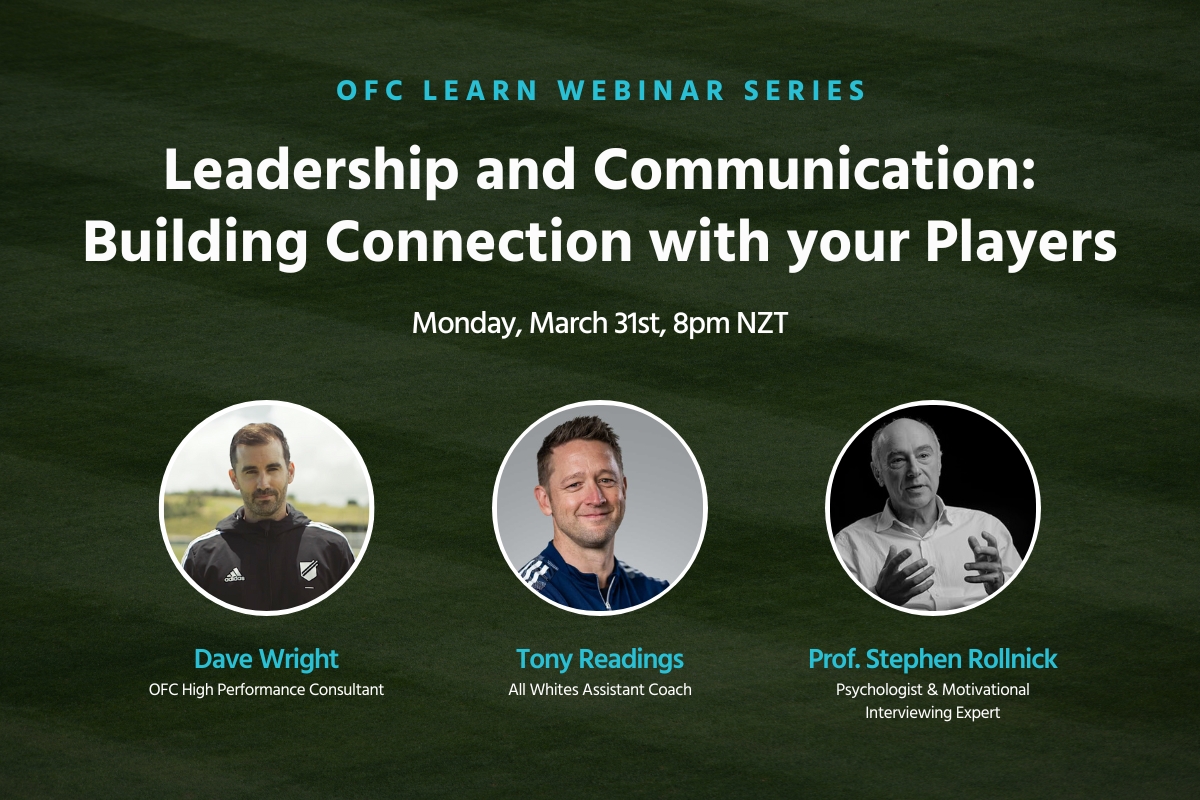 OFC LEARN WEBINAR SERIES

Leadership and Communication: Building Connection with your Players

Monday, March 31st, 8pm NZT

adidas

Dave Wright
OFC High Performance Consultant

Tony Readings
All Whites Assistant Coach

Prof. Stephen Rollnick
Psychologist & Motivational Interviewing Expert